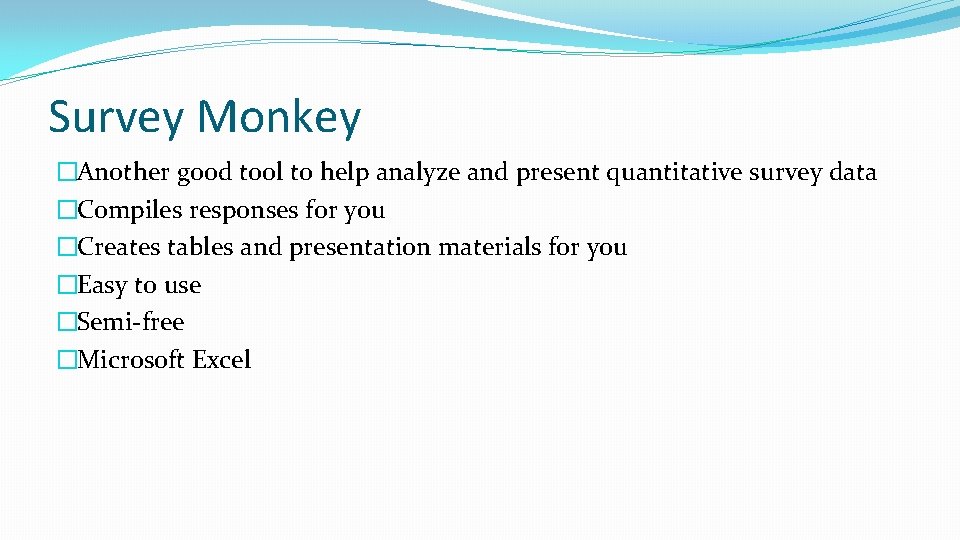 Survey Monkey

�Another good tool to help analyze and present quantitative survey data
�Compiles responses for you
�Creates tables and presentation materials for you
�Easy to use
�Semi-free
�Microsoft Excel